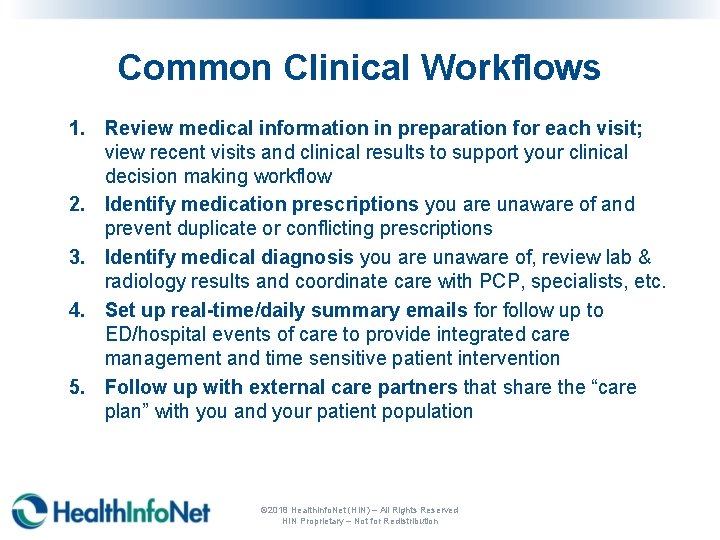 Common Clinical Workflows

1. Review medical information in preparation for each visit; view recent visits and clinical results to support your clinical decision making workflow
2. Identify medication prescriptions you are unaware of and prevent duplicate or conflicting prescriptions
3. Identify medical diagnosis you are unaware of, review lab & radiology results and coordinate care with PCP, specialists, etc.
4. Set up real-time/daily summary emails for follow up to ED/hospital events of care to provide integrated care management and time sensitive patient intervention
5. Follow up with external care partners that share the "care plan" with you and your patient population

HealthInfoNet

©2018 HealthInfoNet (HIN) – All Rights Reserved
HIN Proprietary – Not for Redistribution